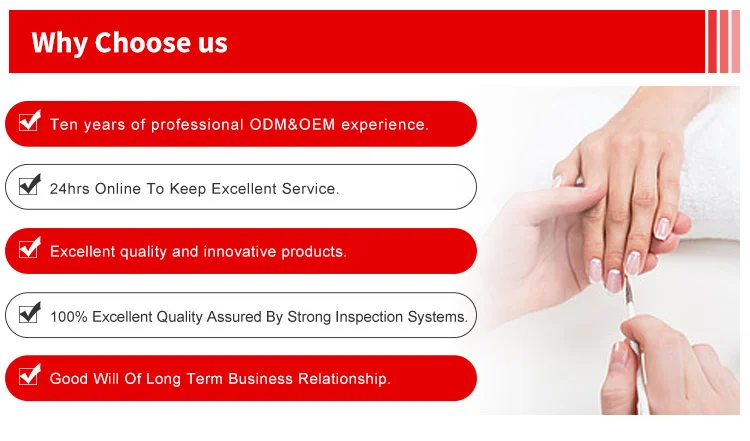 Why Choose us

Ten years of professional ODM&OEM experience.

24hrs Online To Keep Excellent Service.

Excellent quality and innovative products.

100% Excellent Quality Assured By Strong Inspection Systems.

Good Will Of Long Term Business Relationship.